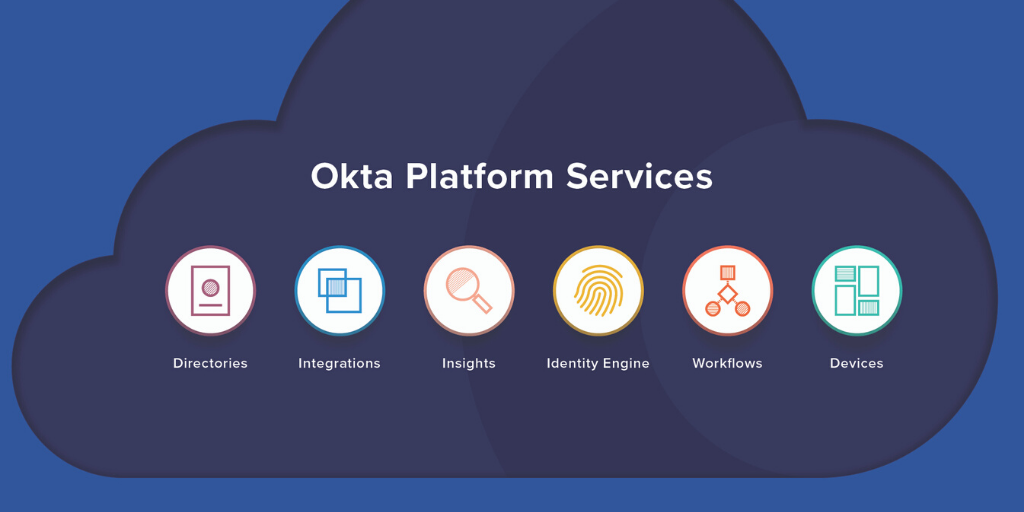 Okta Platform Services

Directories
Integrations
Insights
Identity Engine
Workflows
Devices